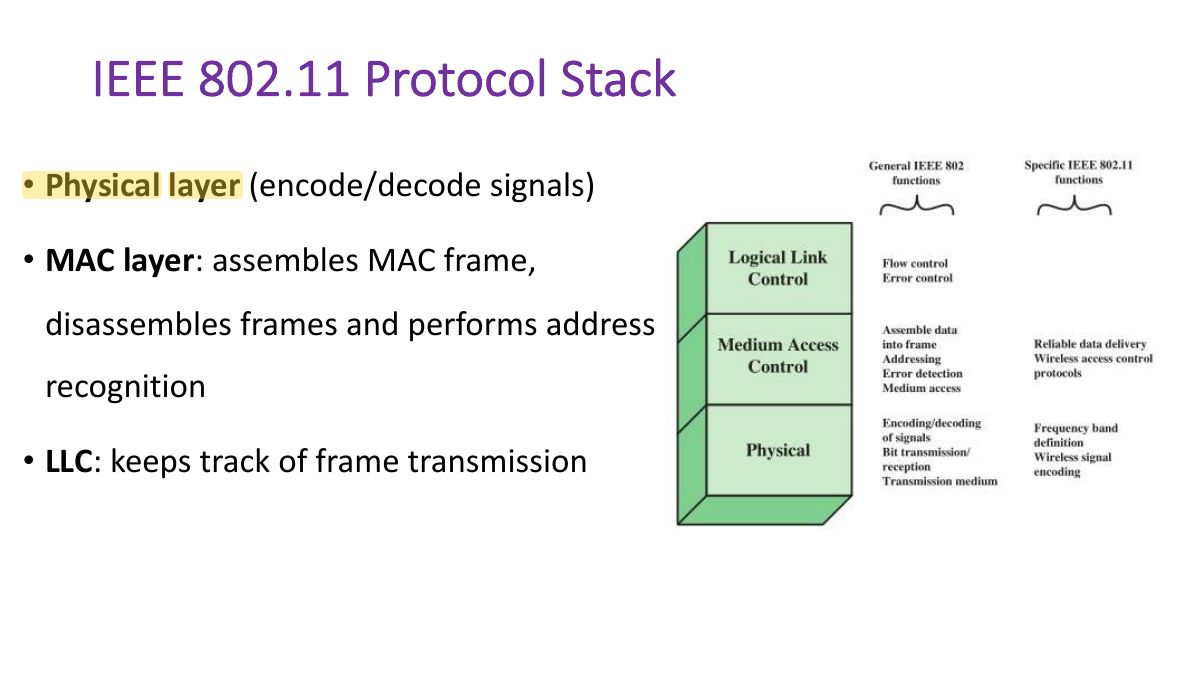 IEEE 802.11 Protocol Stack

• Physical layer (encode/decode signals)

• MAC layer: assembles MAC frame, disassembles frames and performs address recognition

• LLC: keeps track of frame transmission

General IEEE 802 functions

Specific IEEE 802.11 functions

Logical Link Control

Flow control
Error control

Medium Access Control

Assemble data into frame
Addressing
Error detection
Medium access

Reliable data delivery
Wireless access control protocols

Physical

Encoding/decoding of signals
Bit transmission/ reception
Transmission medium

Frequency band definition
Wireless signal encoding